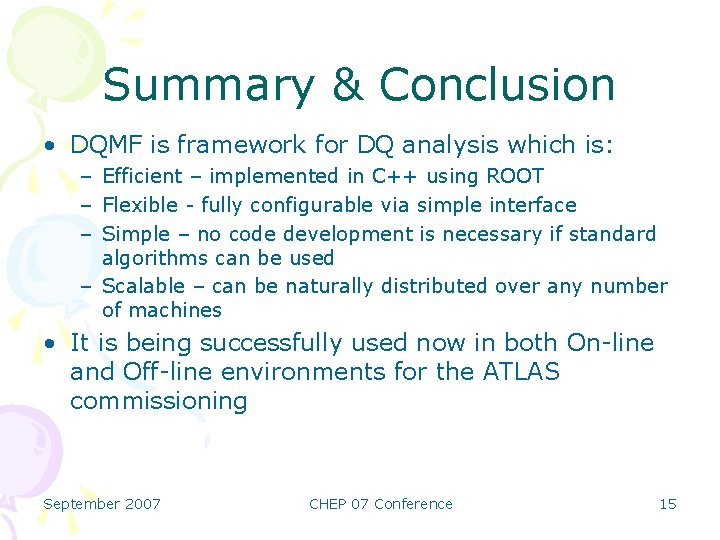 Summary & Conclusion

• DQMF is framework for DQ analysis which is:
  – Efficient – implemented in C++ using ROOT
  – Flexible - fully configurable via simple interface
  – Simple – no code development is necessary if standard algorithms can be used
  – Scalable – can be naturally distributed over any number of machines
• It is being successfully used now in both On-line and Off-line environments for the ATLAS commissioning

September 2007    CHEP 07 Conference    15